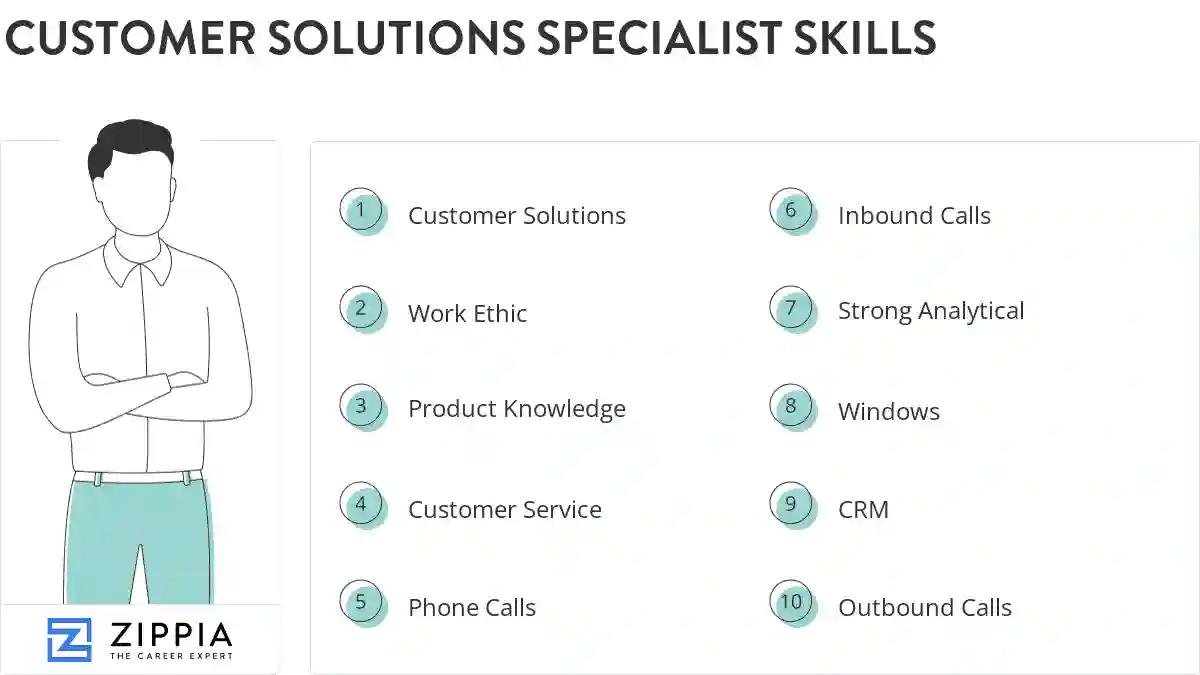 CUSTOMER SOLUTIONS SPECIALIST SKILLS

1 Customer Solutions

2 Work Ethic

3 Product Knowledge

4 Customer Service

5 Phone Calls

6 Inbound Calls

7 Strong Analytical

8 Windows

9 CRM

10 Outbound Calls

ZIPPIA
THE CAREER EXPERT